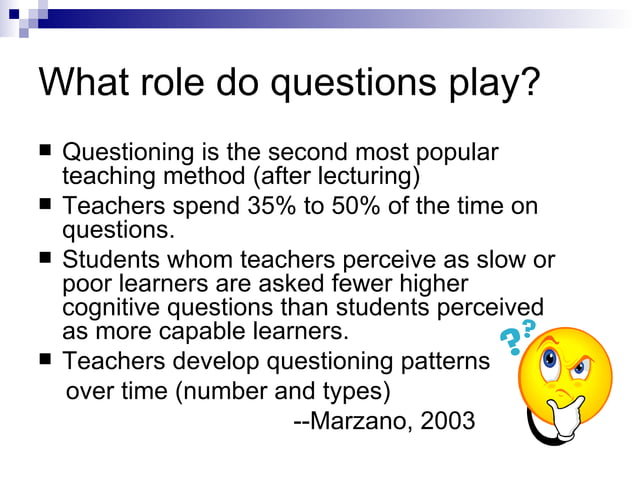 What role do questions play?

■ Questioning is the second most popular teaching method (after lecturing)
■ Teachers spend 35% to 50% of the time on questions.
■ Students whom teachers perceive as slow or poor learners are asked fewer higher cognitive questions than students perceived as more capable learners.
■ Teachers develop questioning patterns over time (number and types)

--Marzano, 2003

??